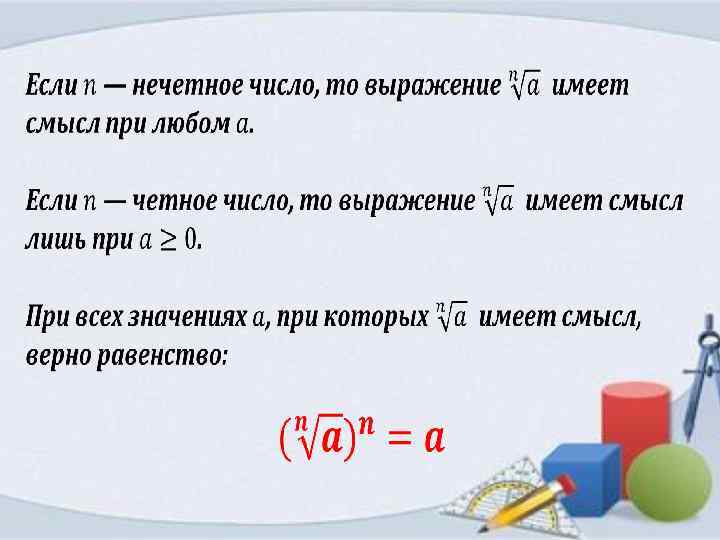 Если $n$ — нечетное число, то выражение $\sqrt[n]{a}$ имеет смысл при любом $a$.

Если $n$ — четное число, то выражение $\sqrt[n]{a}$ имеет смысл лишь при $a \geq 0$.

При всех значениях $a$, при которых $\sqrt[n]{a}$ имеет смысл, верно равенство:

$(\sqrt[n]{a})^n = a$